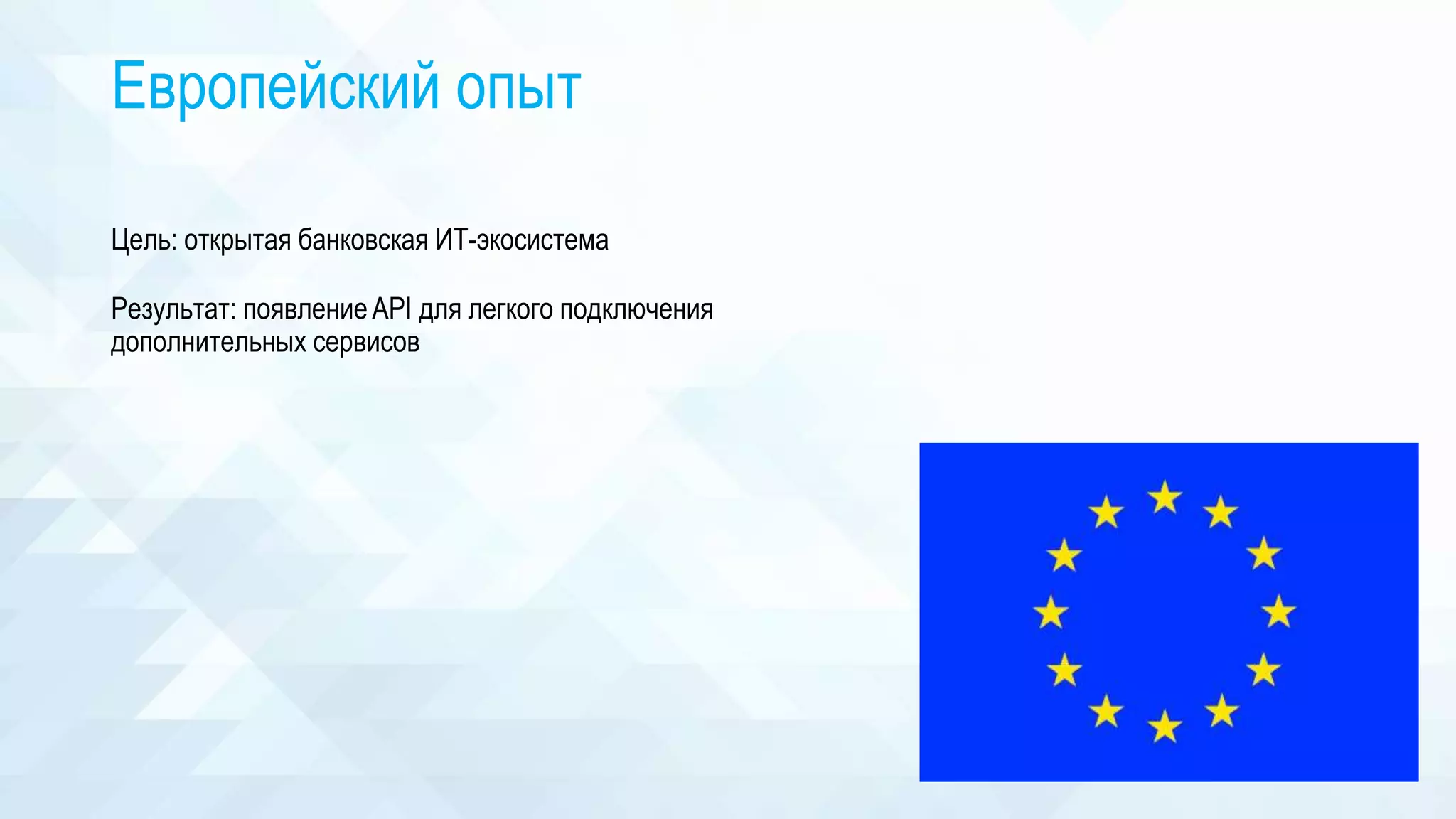 Европейский опыт

Цель: открытая банковская ИТ-экосистема

Результат: появление API для легкого подключения дополнительных сервисов